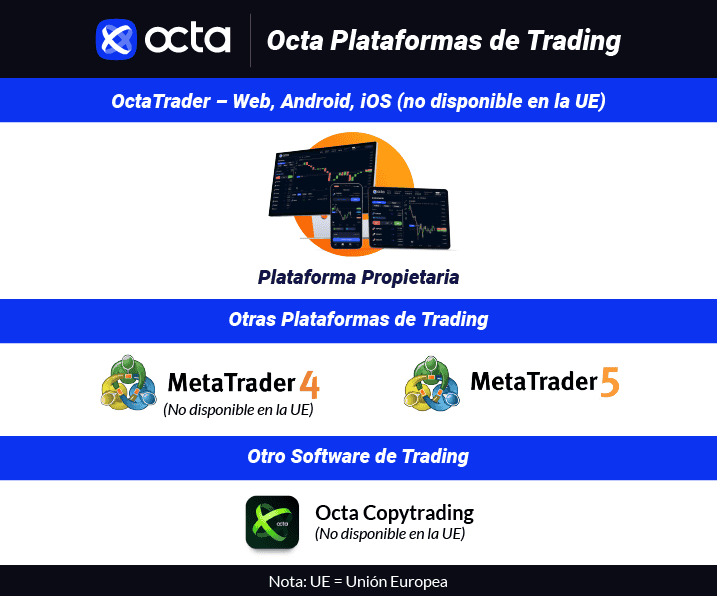 octa
Octa Plataformas de Trading

OctaTrader – Web, Android, iOS (no disponible en la UE)

Plataforma Propietaria

Otras Plataformas de Trading

MetaTrader 4
(No disponible en la UE)

MetaTrader 5

Otro Software de Trading

octa

Octa Copytrading
(No disponible en la UE)

Nota: UE = Unión Europea